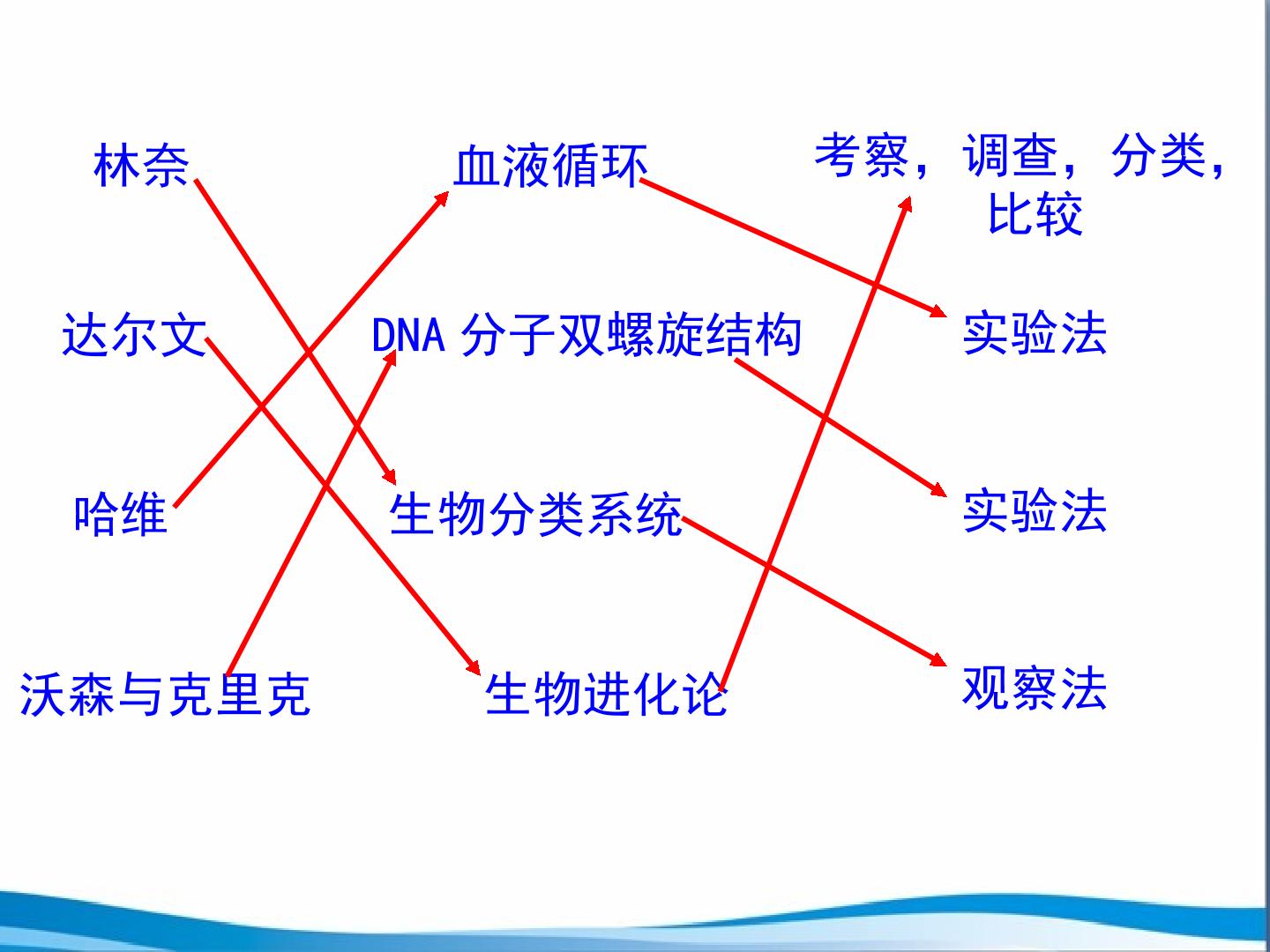 林奈

达尔文

哈维

沃森与克里克

血液循环

DNA分子双螺旋结构

生物分类系统

生物进化论

考察，调查，分类，比较

实验法

实验法

观察法